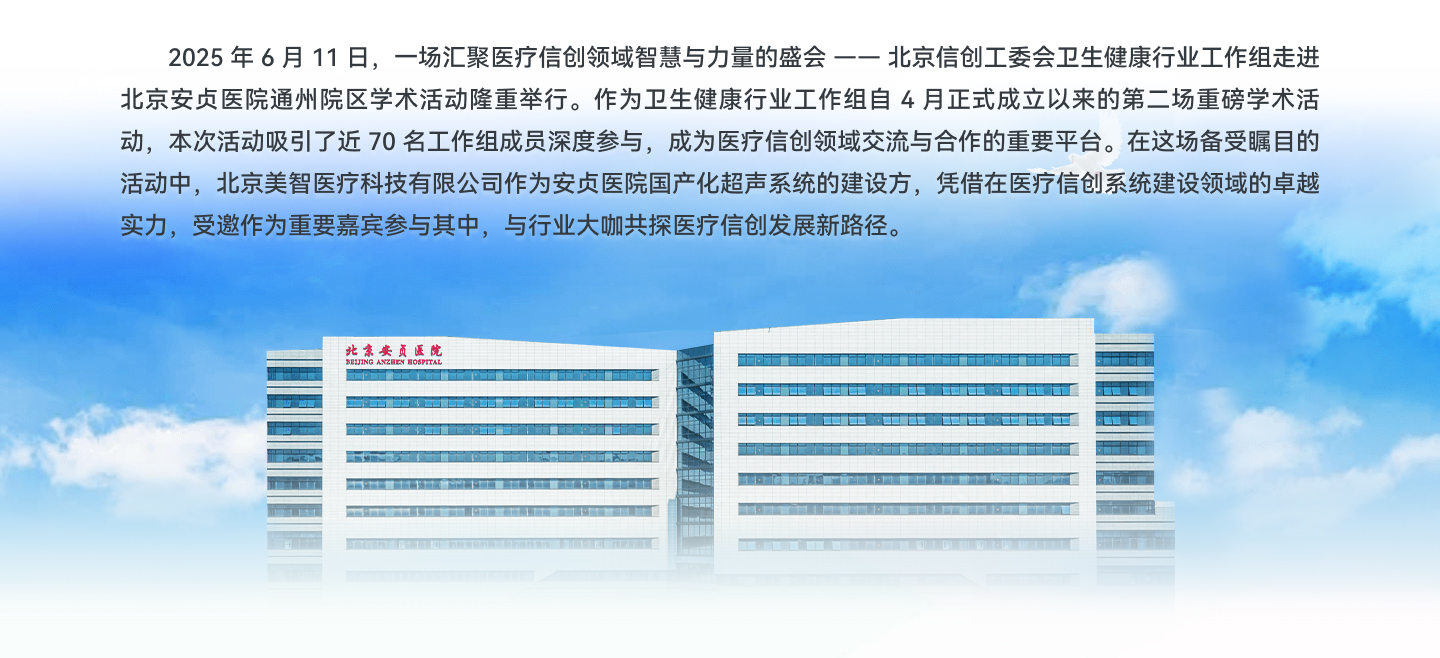 2025 年 6 月 11 日，一场汇聚医疗信创领域智慧与力量的盛会 —— 北京信创工委会卫生健康行业工作组走进北京安贞医院通州院区学术活动隆重举行。作为卫生健康行业工作组自 4 月正式成立以来的第二场重磅学术活动，本次活动吸引了近 70 名工作组成员深度参与，成为医疗信创领域交流与合作的重要平台。在这场备受瞩目的活动中，北京美智医疗科技有限公司作为安贞医院国产化超声系统的建设方，凭借在医疗信创系统建设领域的卓越实力，受邀作为重要嘉宾参与其中，与行业大咖共探医疗信创发展新路径。

北京安贞医院
BEIJING ANZHEN HOSPITAL